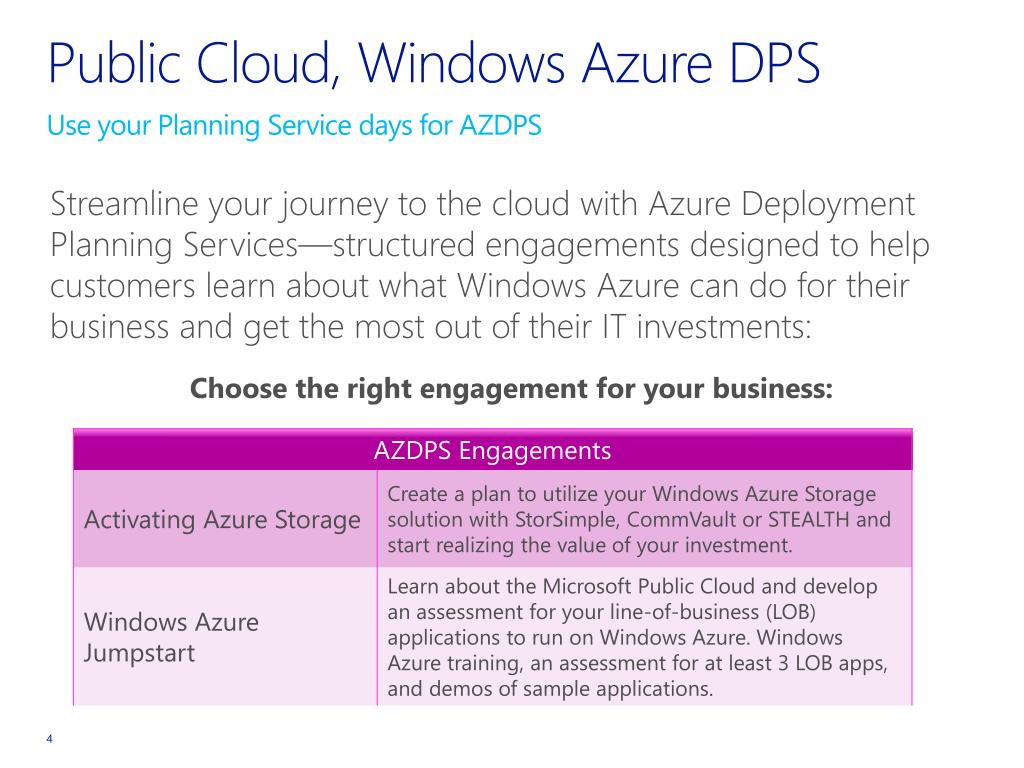 Public Cloud, Windows Azure DPS

Use your Planning Service days for AZDPS

Streamline your journey to the cloud with Azure Deployment Planning Services—structured engagements designed to help customers learn about what Windows Azure can do for their business and get the most out of their IT investments:

Choose the right engagement for your business:

| AZDPS Engagements | |
|---|---|
| Activating Azure Storage | Create a plan to utilize your Windows Azure Storage solution with StorSimple, CommVault or STEALTH and start realizing the value of your investment. |
| Windows Azure Jumpstart | Learn about the Microsoft Public Cloud and develop an assessment for your line-of-business (LOB) applications to run on Windows Azure. Windows Azure training, an assessment for at least 3 LOB apps, and demos of sample applications. |

4